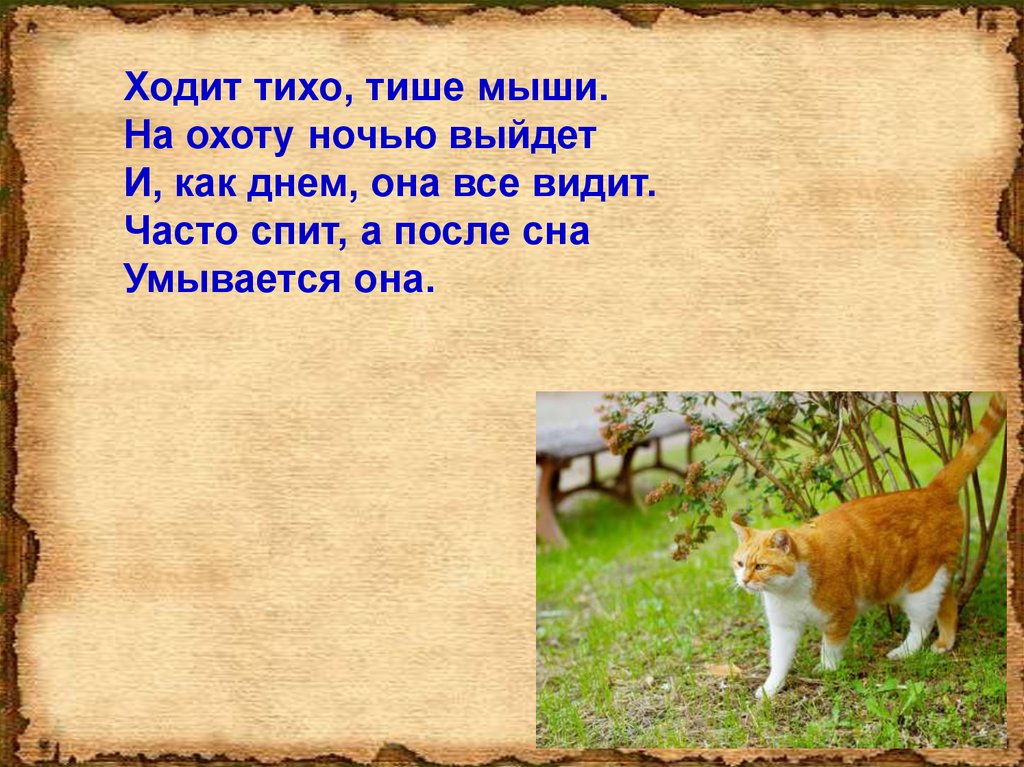 Ходит тихо, тише мыши.
На охоту ночью выйдет
И, как днем, она все видит.
Часто спит, а после сна
Умывается она.